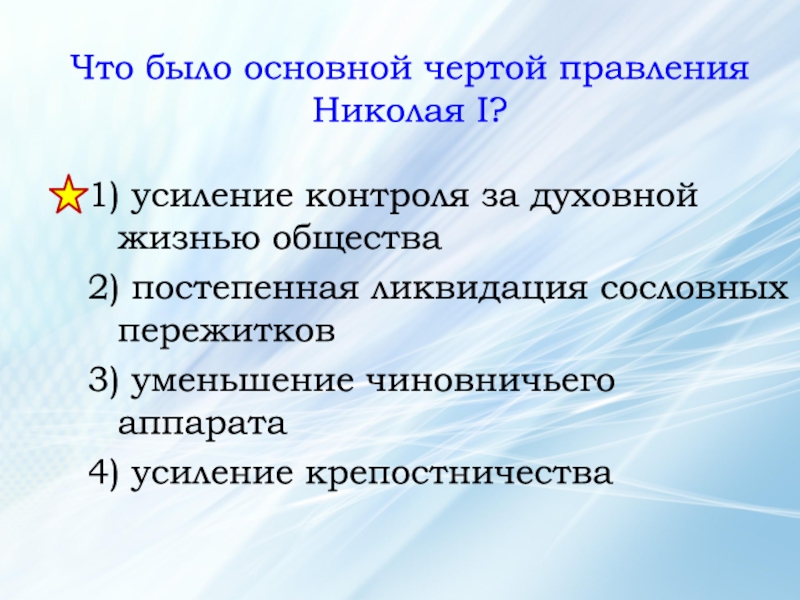 Что было основной чертой правления Николая I?

1) усиление контроля за духовной жизнью общества

2) постепенная ликвидация сословных пережитков

3) уменьшение чиновничьего аппарата

4) усиление крепостничества